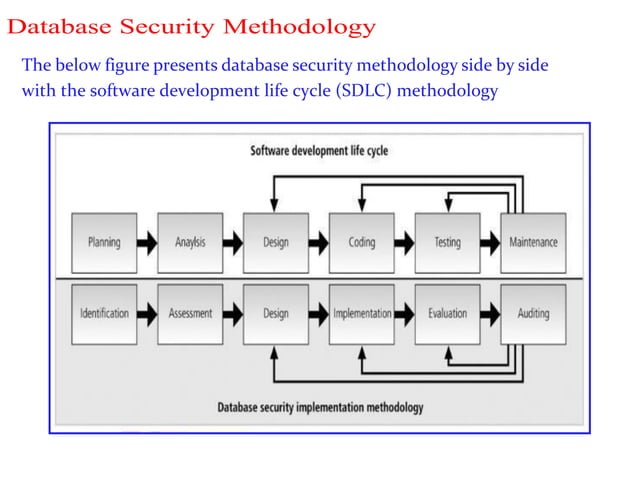 Database Security Methodology

The below figure presents database security methodology side by side with the software development life cycle (SDLC) methodology

Software development life cycle

Planning

Anaylsis

Design

Coding

Testing

Maintenance

Identification

Assessment

Design

Implementation

Evaluation

Auditing

Database security implementation methodology